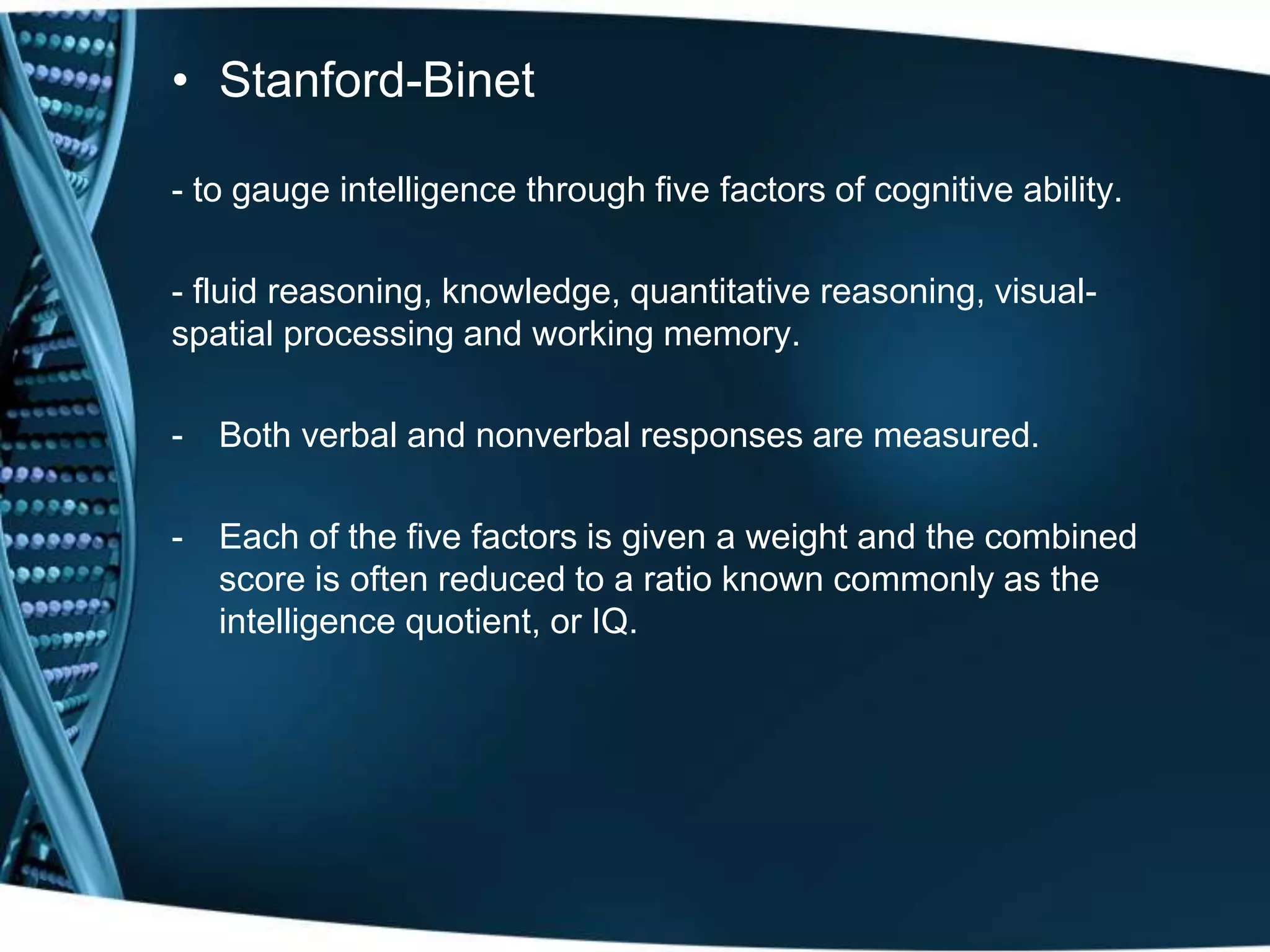 • Stanford-Binet

- to gauge intelligence through five factors of cognitive ability.

- fluid reasoning, knowledge, quantitative reasoning, visual-spatial processing and working memory.

- Both verbal and nonverbal responses are measured.

- Each of the five factors is given a weight and the combined score is often reduced to a ratio known commonly as the intelligence quotient, or IQ.